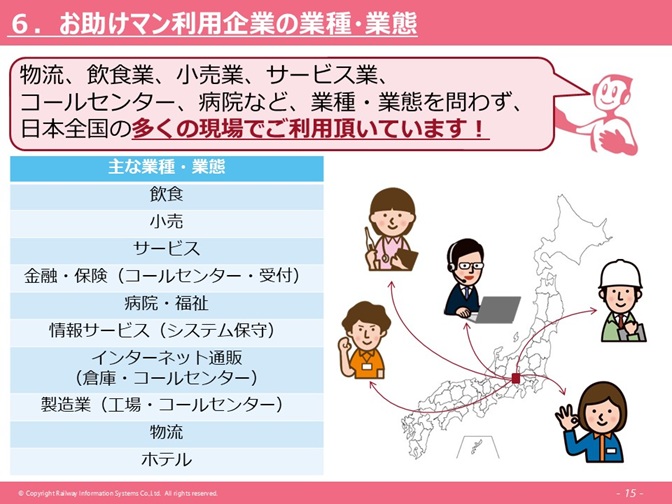 6．お助けマン利用企業の業種･業態

物流、飲食業、小売業、サービス業、コールセンター、病院など、業種・業態を問わず、日本全国の多くの現場でご利用頂いています！

| 主な業種・業態 |
|---|
| 飲食 |
| 小売 |
| サービス |
| 金融・保険（コールセンター・受付） |
| 病院・福祉 |
| 情報サービス（システム保守） |
| インターネット通販（倉庫・コールセンター） |
| 製造業（工場・コールセンター） |
| 物流 |
| ホテル |

© Copyright Railway Information Systems Co.,Ltd. All rights reserved.

- 15 -